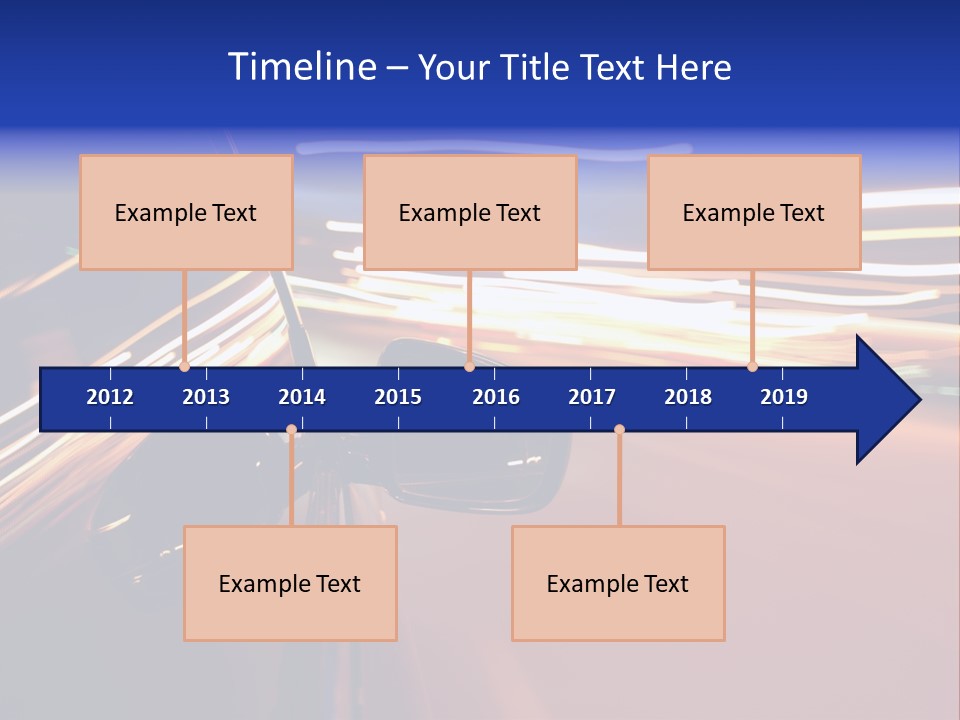 Timeline – Your Title Text Here

Example Text

Example Text

Example Text

2012 2013 2014 2015 2016 2017 2018 2019

Example Text

Example Text